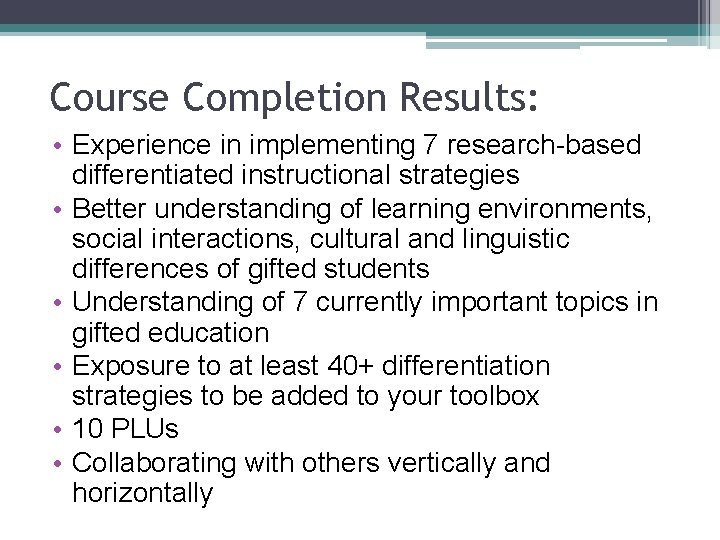 Course Completion Results:

• Experience in implementing 7 research-based differentiated instructional strategies
• Better understanding of learning environments, social interactions, cultural and linguistic differences of gifted students
• Understanding of 7 currently important topics in gifted education
• Exposure to at least 40+ differentiation strategies to be added to your toolbox
• 10 PLUs
• Collaborating with others vertically and horizontally